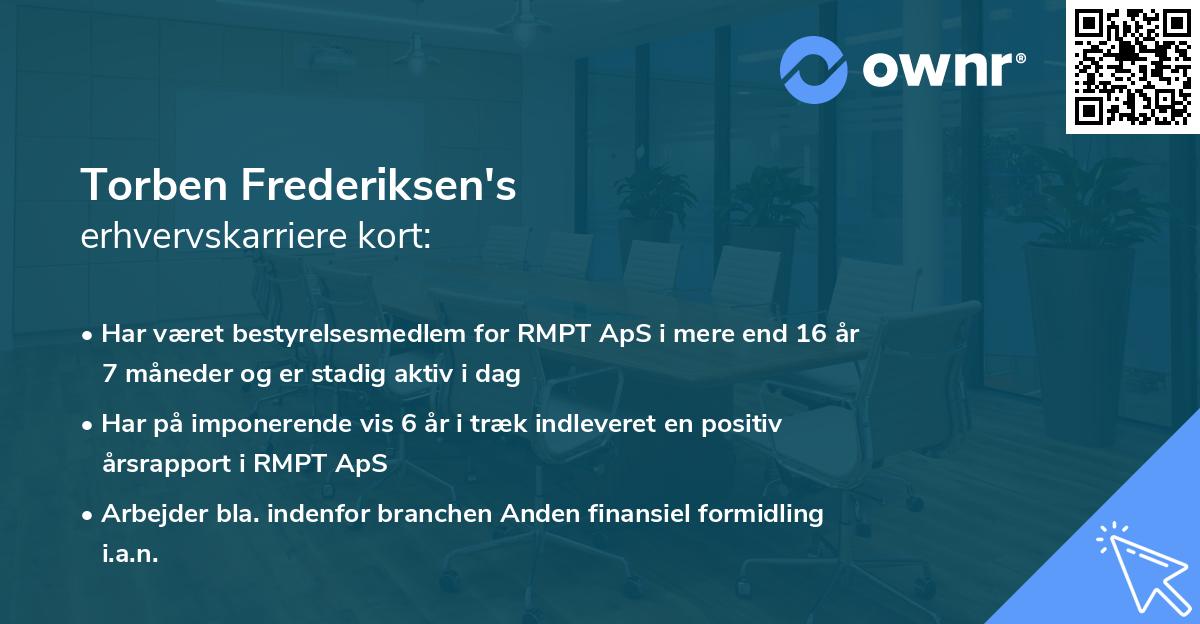 ownr®

Torben Frederiksen's
erhvervskarriere kort:

• Har været bestyrelsesmedlem for RMPT ApS i mere end 16 år 7 måneder og er stadig aktiv i dag

• Har på imponerende vis 6 år i træk indleveret en positiv årsrapport i RMPT ApS

• Arbejder bla. indenfor branchen Anden finansiel formidling i.a.n.